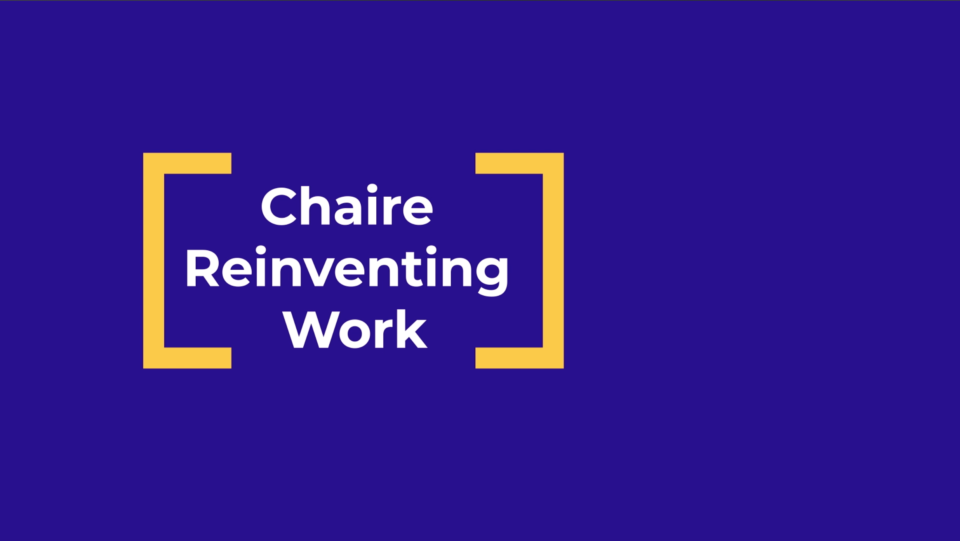 Chaire Reinventing Work